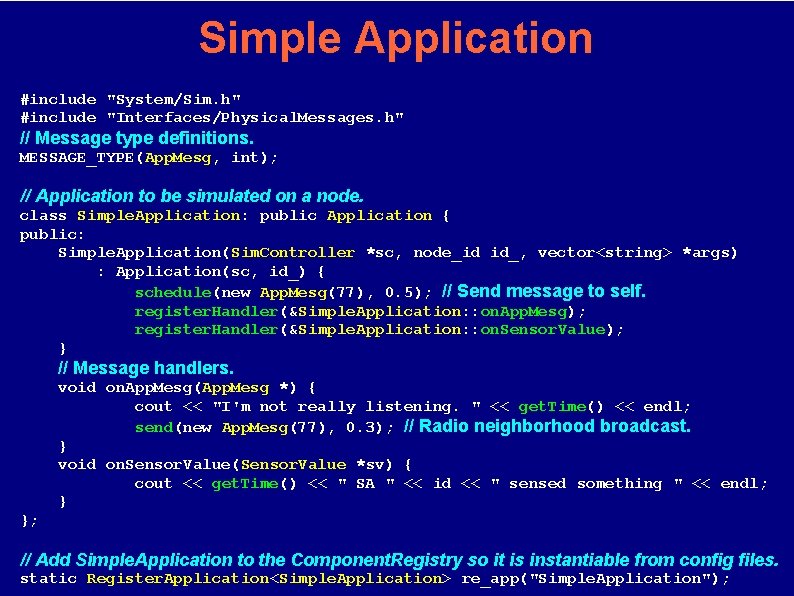 Simple Application

#include "System/Sim.h"
#include "Interfaces/PhysicalMessages.h"
// Message type definitions.
MESSAGE_TYPE(AppMesg, int);

// Application to be simulated on a node.
class SimpleApplication: public Application {
public:
    SimpleApplication(SimController *sc, node_id id_, vector<string> *args)
        : Application(sc, id_) {
            schedule(new AppMesg(77), 0.5); // Send message to self.
            registerHandler(&SimpleApplication::onAppMesg);
            registerHandler(&SimpleApplication::onSensorValue);
    }
    // Message handlers.
    void onAppMesg(AppMesg *) {
            cout << "I'm not really listening. " << getTime() << endl;
            send(new AppMesg(77), 0.3); // Radio neighborhood broadcast.
    }
    void onSensorValue(SensorValue *sv) {
            cout << getTime() << " SA " << id << " sensed something " << endl;
    }
};

// Add SimpleApplication to the ComponentRegistry so it is instantiable from config files.
static RegisterApplication<SimpleApplication> re_app("SimpleApplication");